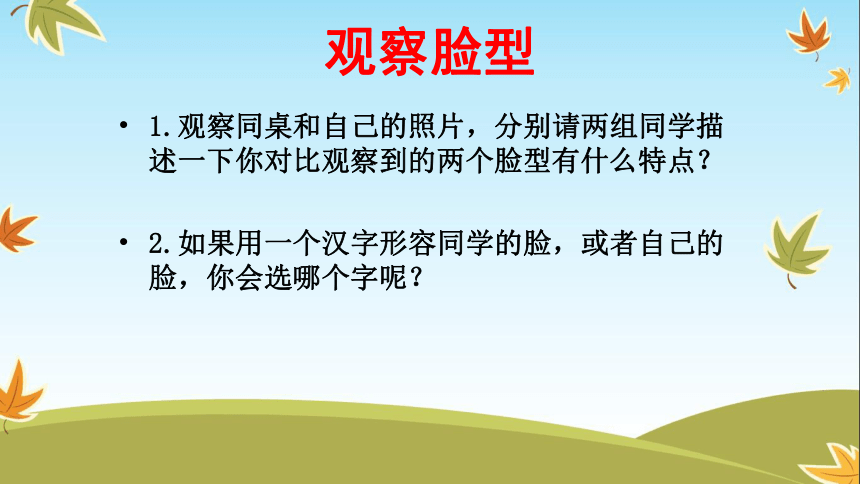 观察脸型

• 1.观察同桌和自己的照片，分别请两组同学描述一下你对比观察到的两个脸型有什么特点？

• 2.如果用一个汉字形容同学的脸，或者自己的脸，你会选哪个字呢？